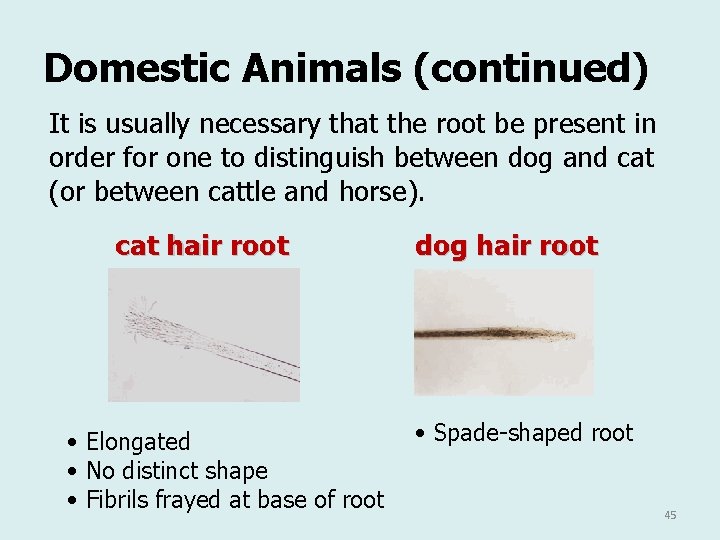 Domestic Animals (continued)

It is usually necessary that the root be present in order for one to distinguish between dog and cat (or between cattle and horse).

cat hair root

• Elongated
• No distinct shape
• Fibrils frayed at base of root

dog hair root

• Spade-shaped root

45